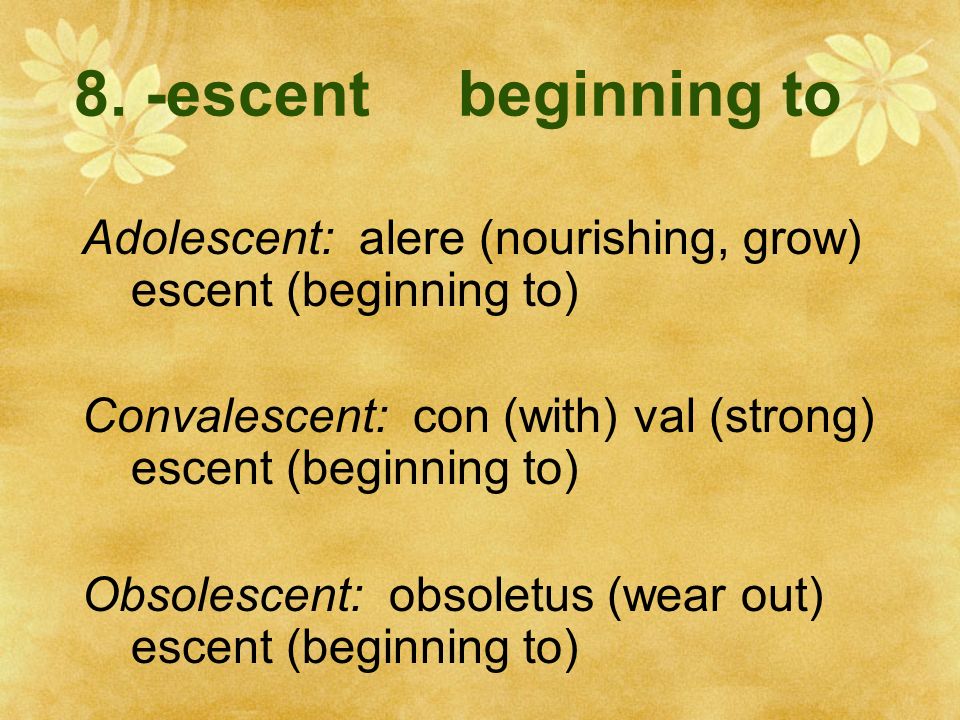 8. -escent beginning to

Adolescent: alere (nourishing, grow) escent (beginning to)

Convalescent: con (with) val (strong) escent (beginning to)

Obsolescent: obsoletus (wear out) escent (beginning to)